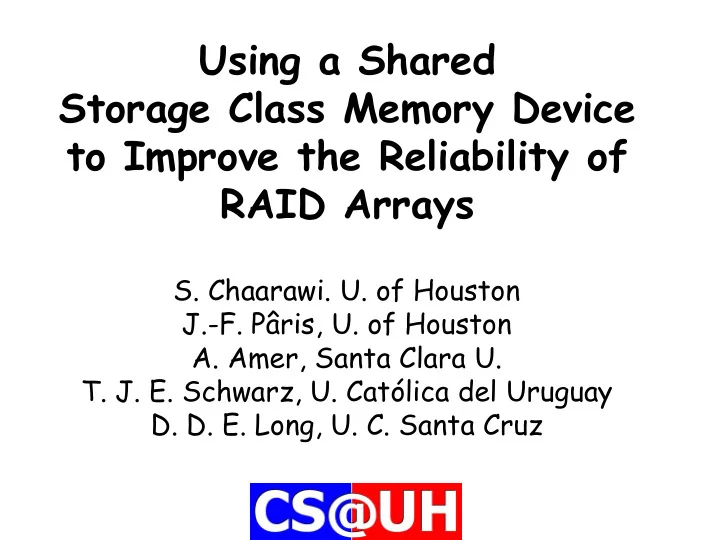 Using a Shared Storage Class Memory Device to Improve the Reliability of RAID Arrays

S. Chaarawi. U. of Houston
J.-F. Pâris, U. of Houston
A. Amer, Santa Clara U.
T. J. E. Schwarz, U. Católica del Uruguay
D. D. E. Long, U. C. Santa Cruz

CS@UH